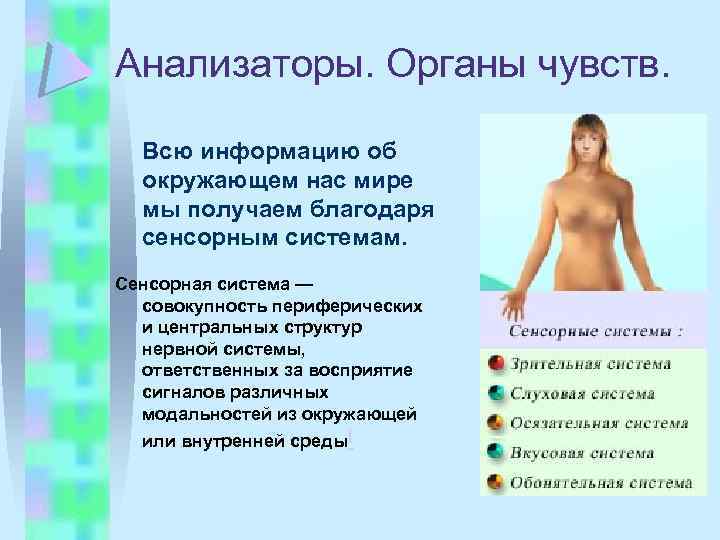 Анализаторы. Органы чувств.

Всю информацию об окружающем нас мире мы получаем благодаря сенсорным системам.

Сенсорная система — совокупность периферических и центральных структур нервной системы, ответственных за восприятие сигналов различных модальностей из окружающей или внутренней среды

Сенсорные системы :

Зрительная система

Слуховая система

Осязательная система

Вкусовая система

Обонятельная система